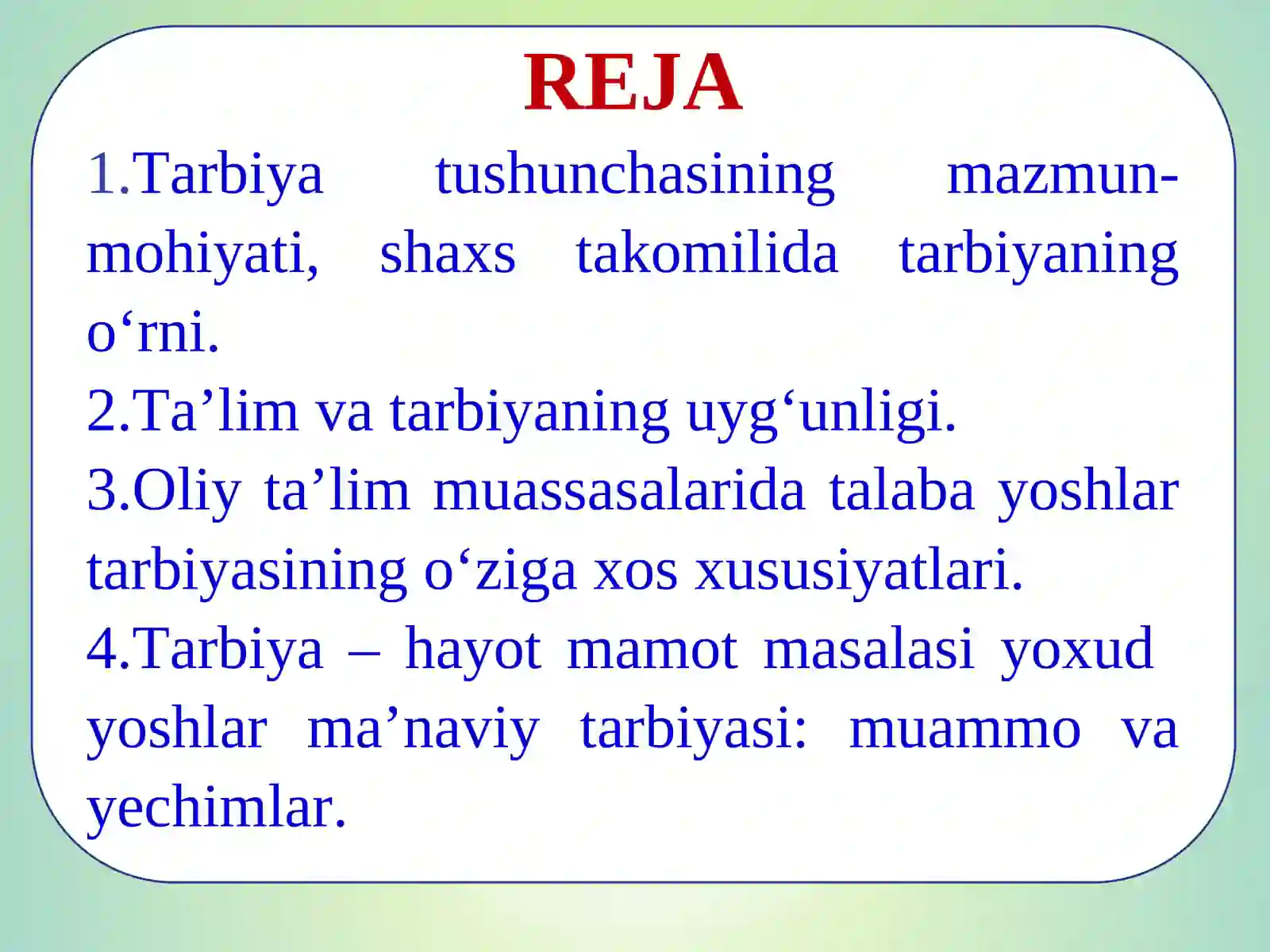 REJA

1.Tarbiya tushunchasining mazmun-mohiyati, shaxs takomilida tarbiyaning o‘rni.

2.Ta’lim va tarbiyaning uyg‘unligi.

3.Oliy ta’lim muassasalarida talaba yoshlar tarbiyasining o‘ziga xos xususiyatlari.

4.Tarbiya – hayot mamot masalasi yoxud yoshlar ma’naviy tarbiyasi: muammo va yechimlar.